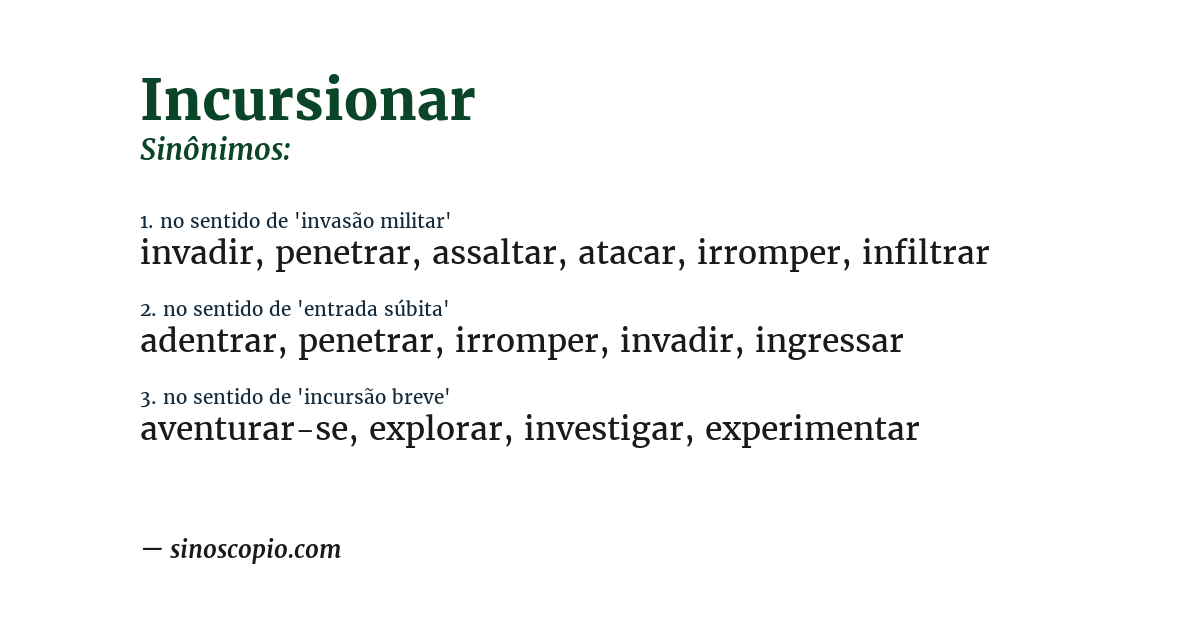 Incursionar
Sinônimos:

1. no sentido de 'invasão militar'
invadir, penetrar, assaltar, atacar, irromper, infiltrar

2. no sentido de 'entrada súbita'
adentrar, penetrar, irromper, invadir, ingressar

3. no sentido de 'incursão breve'
aventurar-se, explorar, investigar, experimentar

— sinoscopio.com